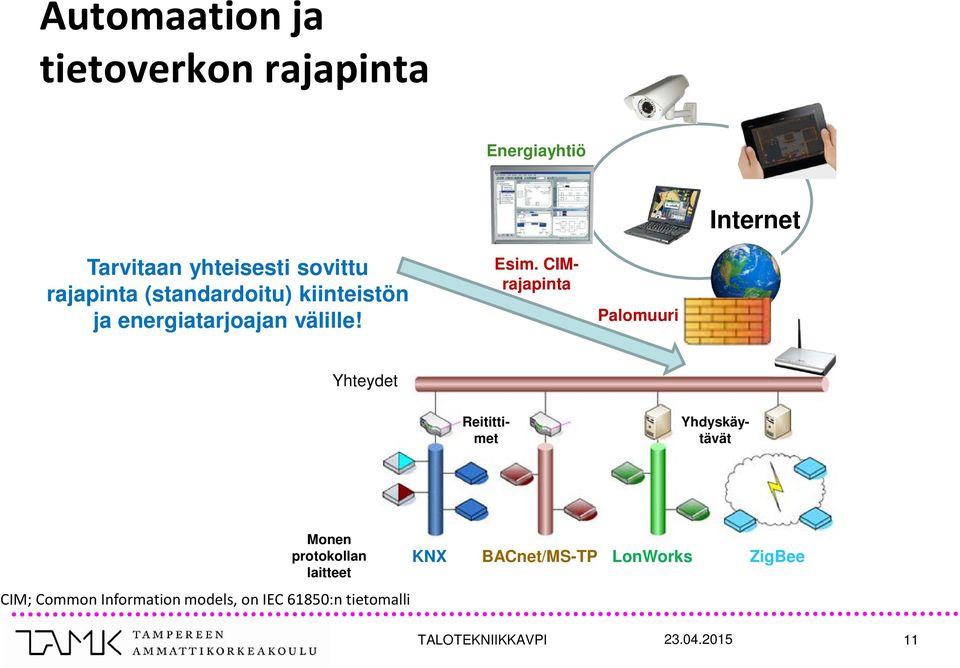 Automaation ja tietoverkon rajapinta

Energiayhtiö

Internet

Tarvitaan yhteisesti sovittu rajapinta (standardoitu) kiinteistön ja energiatarjoajan välille!

Esim. CIM-rajapinta

Palomuuri

Yhteydet

Reitittimet

Yhdyskäytävät

Monen protokollan laitteet

KNX

BACnet/MS-TP

LonWorks

ZigBee

CIM; Common Information models, on IEC 61850:n tietomalli

TAMK TAMPEREEN AMMATTIKORKEAKOULU

TALOTEKNIIKKAVPI

23.04.2015

11